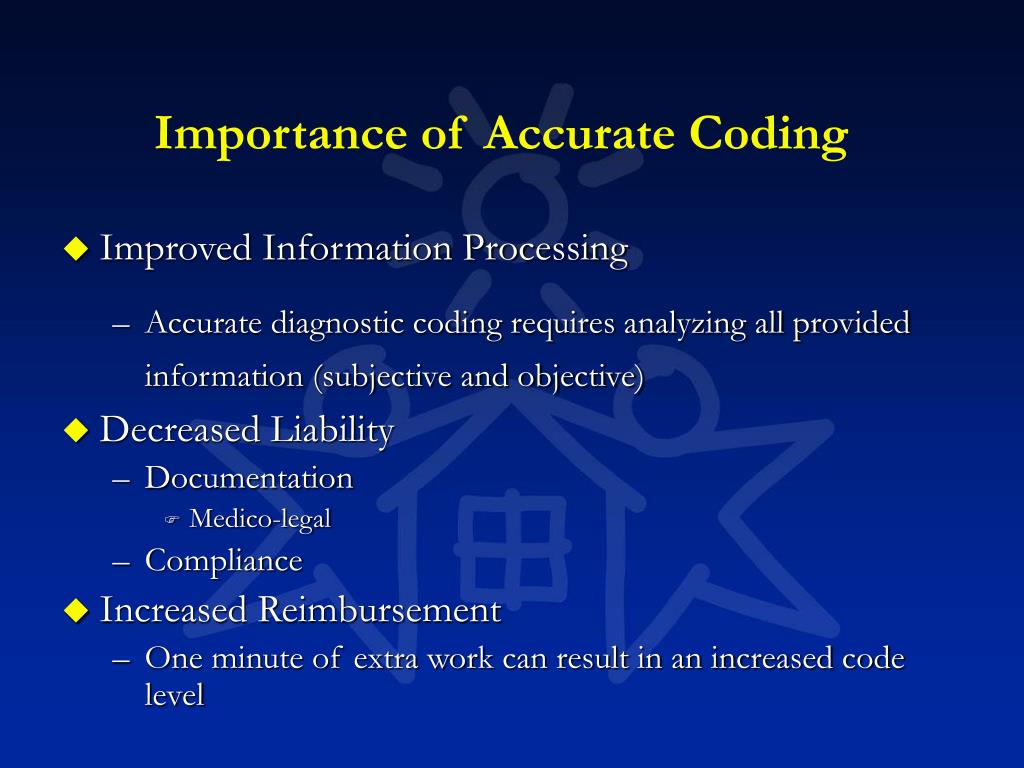 Importance of Accurate Coding

◆ Improved Information Processing

– Accurate diagnostic coding requires analyzing all provided information (subjective and objective)

◆ Decreased Liability

– Documentation

☞ Medico-legal

– Compliance

◆ Increased Reimbursement

– One minute of extra work can result in an increased code level